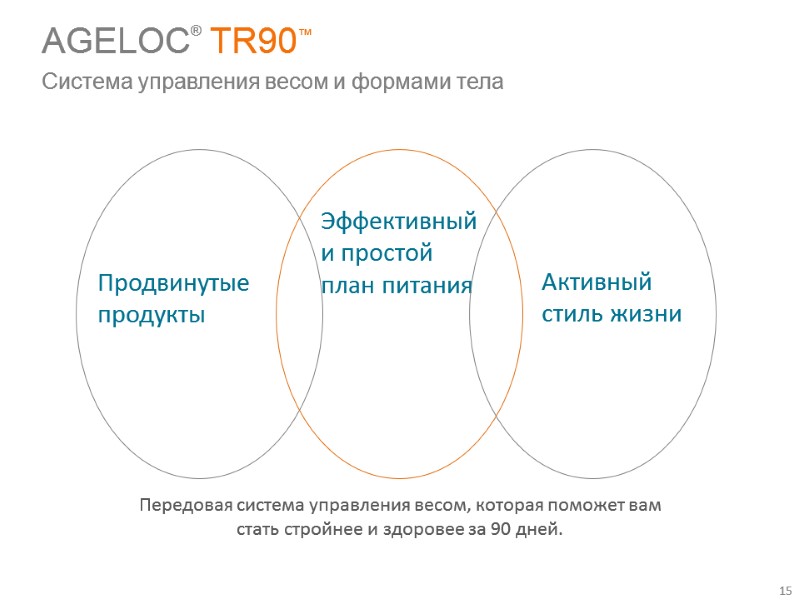 AGELOC® TR90™

Система управления весом и формами тела

Продвинутые продукты

Эффективный и простой план питания

Активный стиль жизни

Передовая система управления весом, которая поможет вам стать стройнее и здоровее за 90 дней.

15